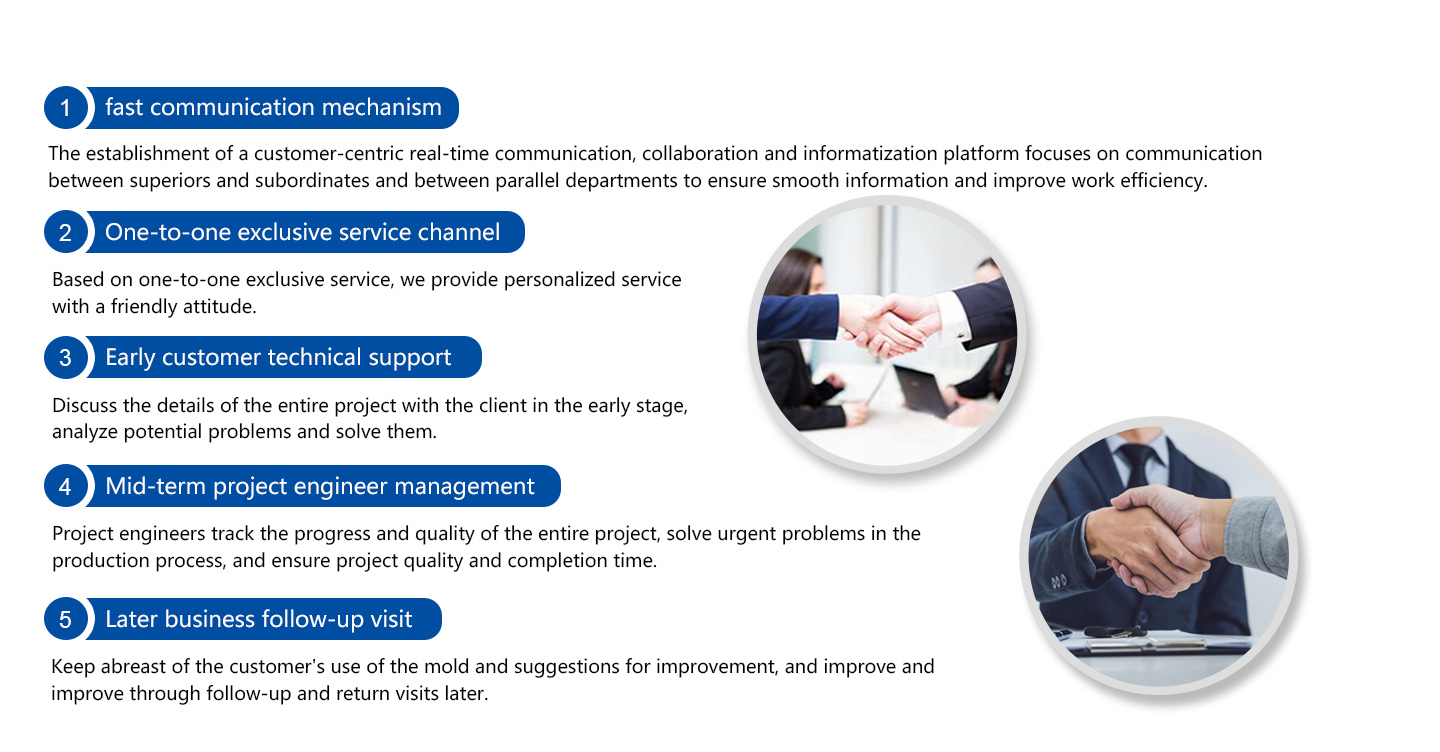 1 fast communication mechanism

The establishment of a customer-centric real-time communication, collaboration and informatization platform focuses on communication between superiors and subordinates and between parallel departments to ensure smooth information and improve work efficiency.

2 One-to-one exclusive service channel

Based on one-to-one exclusive service, we provide personalized service with a friendly attitude.

3 Early customer technical support

Discuss the details of the entire project with the client in the early stage, analyze potential problems and solve them.

4 Mid-term project engineer management

Project engineers track the progress and quality of the entire project, solve urgent problems in the production process, and ensure project quality and completion time.

5 Later business follow-up visit

Keep abreast of the customer's use of the mold and suggestions for improvement, and improve and improve through follow-up and return visits later.